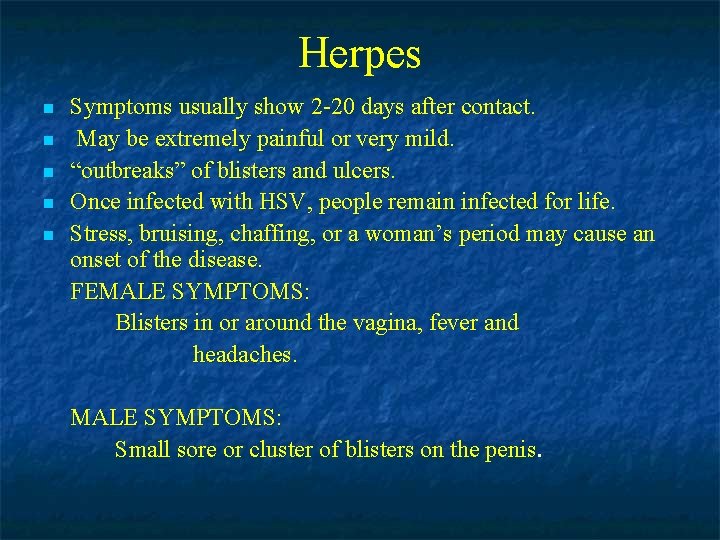 Herpes

- Symptoms usually show 2-20 days after contact.
- May be extremely painful or very mild.
- “outbreaks” of blisters and ulcers.
- Once infected with HSV, people remain infected for life.
- Stress, bruising, chaffing, or a woman’s period may cause an onset of the disease.

FEMALE SYMPTOMS:

Blisters in or around the vagina, fever and headaches.

MALE SYMPTOMS:

Small sore or cluster of blisters on the penis.